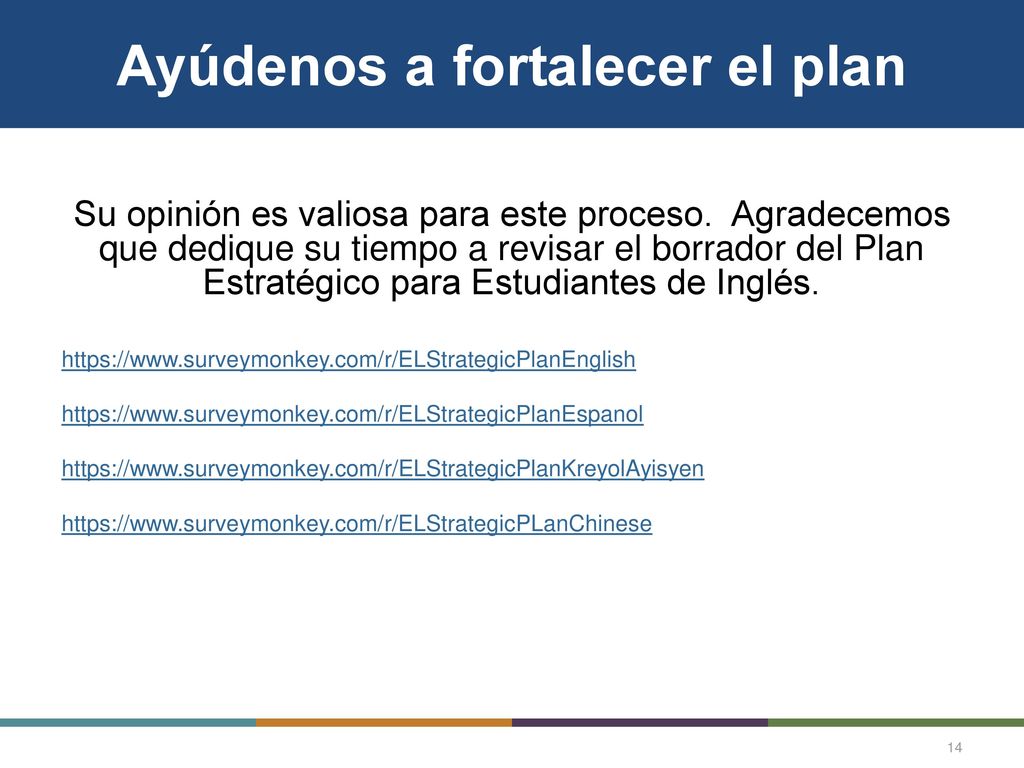 Ayúdenos a fortalecer el plan

Su opinión es valiosa para este proceso. Agradecemos que dedique su tiempo a revisar el borrador del Plan Estratégico para Estudiantes de Inglés.

https://www.surveymonkey.com/r/ELStrategicPlanEnglish

https://www.surveymonkey.com/r/ELStrategicPlanEspanol

https://www.surveymonkey.com/r/ELStrategicPlanKreyolAyisyen

https://www.surveymonkey.com/r/ELStrategicPLanChinese

14